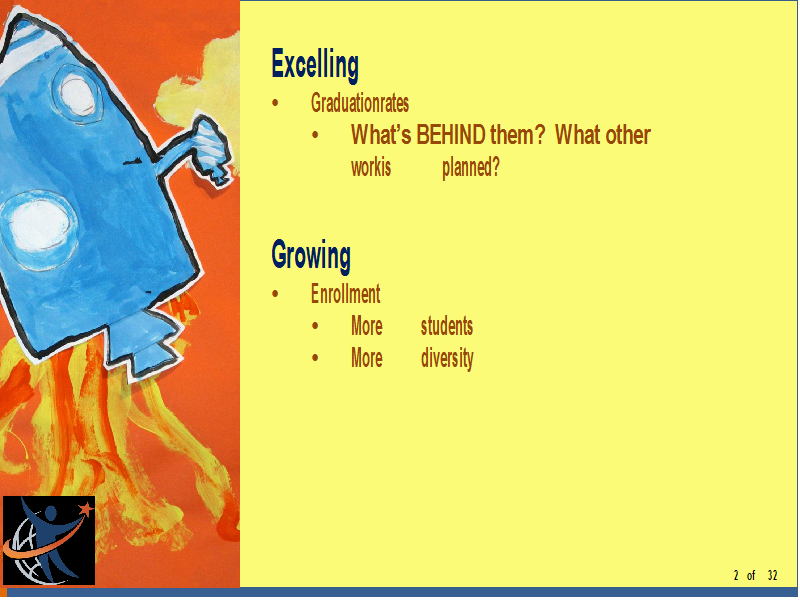 Excelling

• Graduationrates
  • What's BEHIND them? What other workis planned?

Growing

• Enrollment
  • More students
  • More diversity

2 of 32